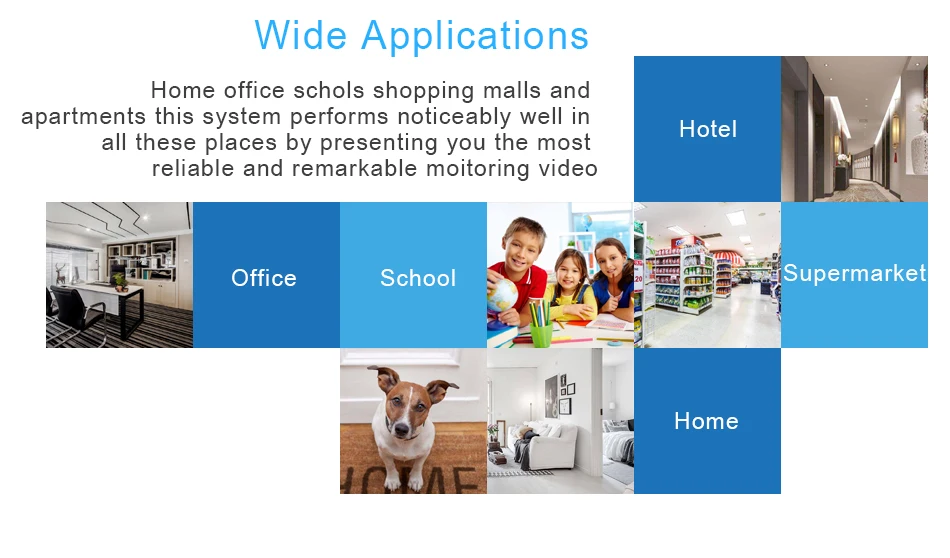 Wide Applications

Home office schols shopping malls and apartments this system performs noticeably well in all these places by presenting you the most reliable and remarkable moitoring video

Hotel

Office

School

Supermarket

HOME

Home